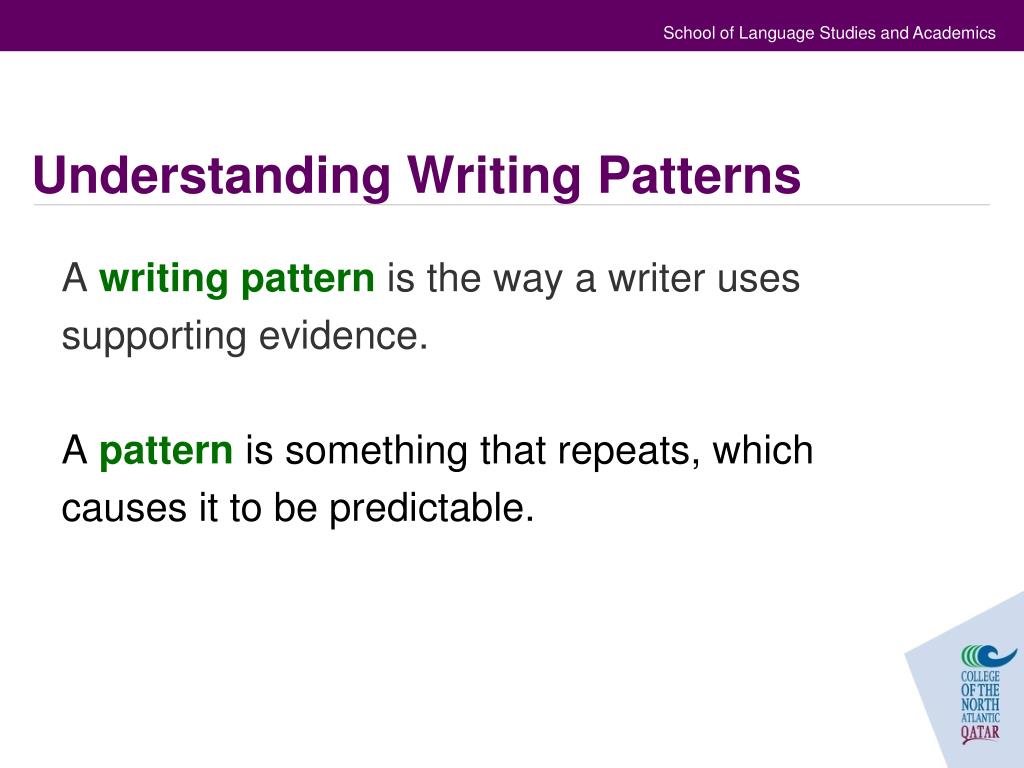 School of Language Studies and Academics

Understanding Writing Patterns

A writing pattern is the way a writer uses supporting evidence.

A pattern is something that repeats, which causes it to be predictable.

COLLEGE OF THE NORTH ATLANTIC QATAR